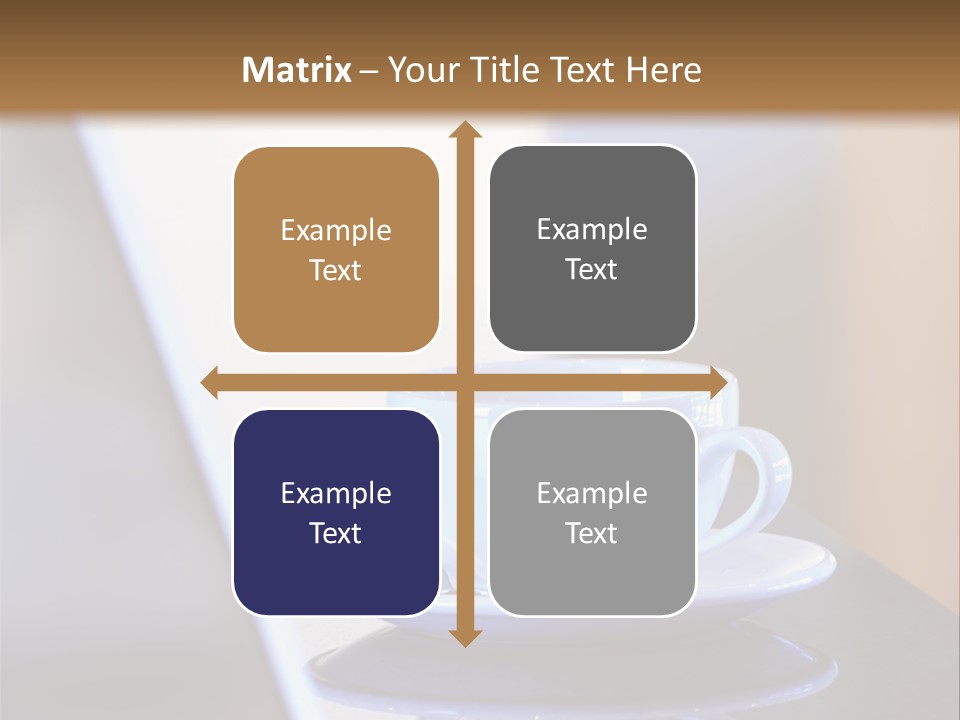 Matrix – Your Title Text Here

Example Text

Example Text

Example Text

Example Text